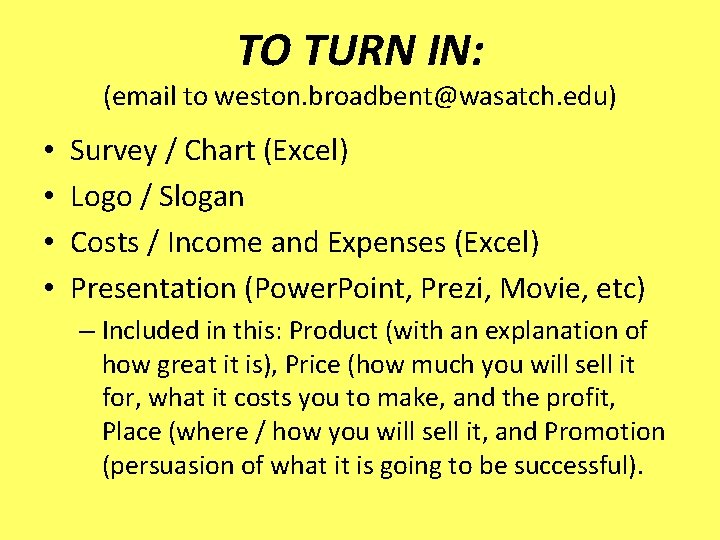 TO TURN IN:
(email to weston.broadbent@wasatch.edu)

• Survey / Chart (Excel)
• Logo / Slogan
• Costs / Income and Expenses (Excel)
• Presentation (PowerPoint, Prezi, Movie, etc)
– Included in this: Product (with an explanation of how great it is), Price (how much you will sell it for, what it costs you to make, and the profit, Place (where / how you will sell it, and Promotion (persuasion of what it is going to be successful).